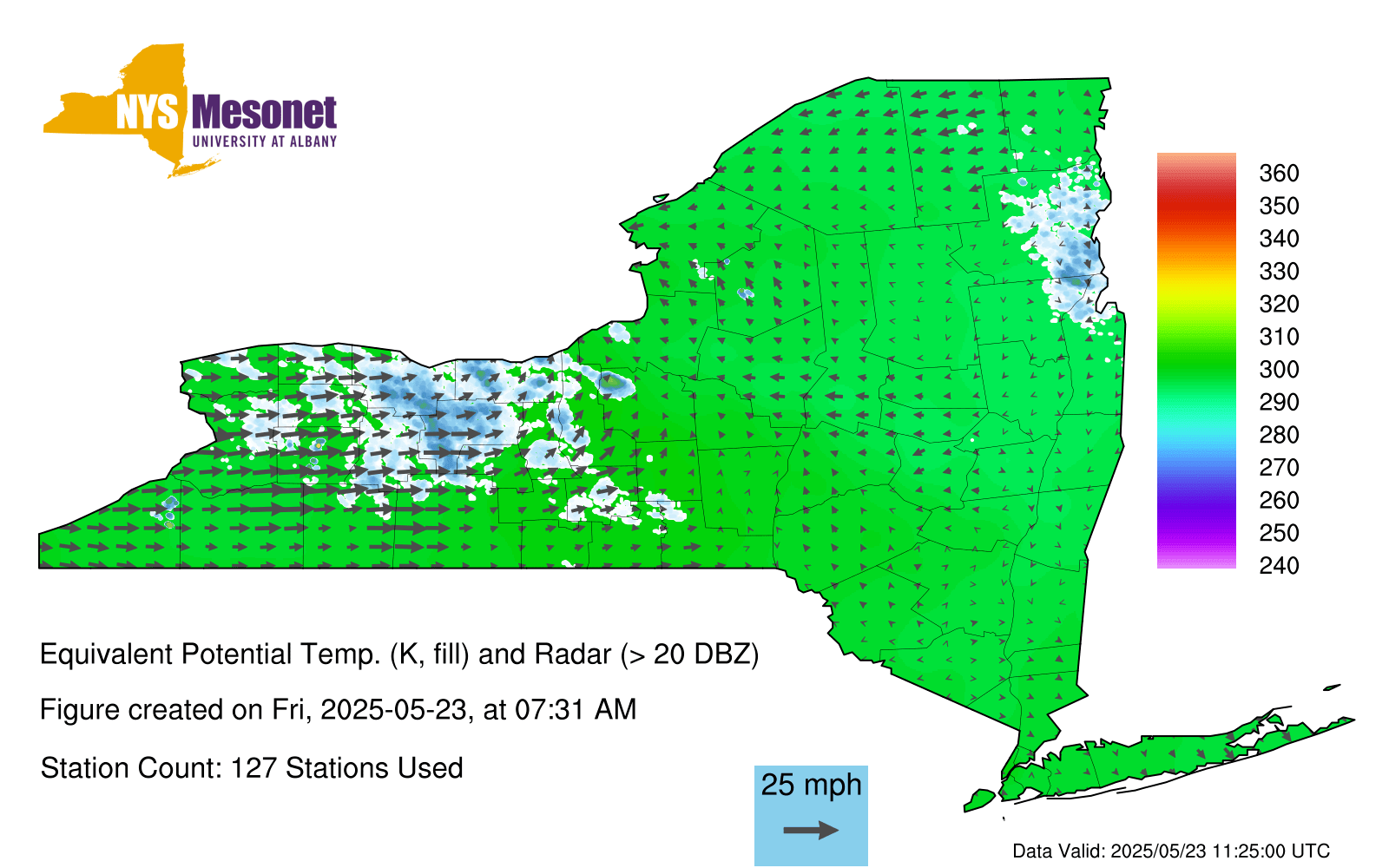 NYS Mesonet
UNIVERSITY AT ALBANY

360
350
340
330
320
310
300
290
280
270
260
250
240

Equivalent Potential Temp. (K, fill) and Radar (> 20 DBZ)

Figure created on Fri, 2025-05-23, at 07:31 AM

Station Count: 127 Stations Used

25 mph

Data Valid: 2025/05/23 11:25:00 UTC